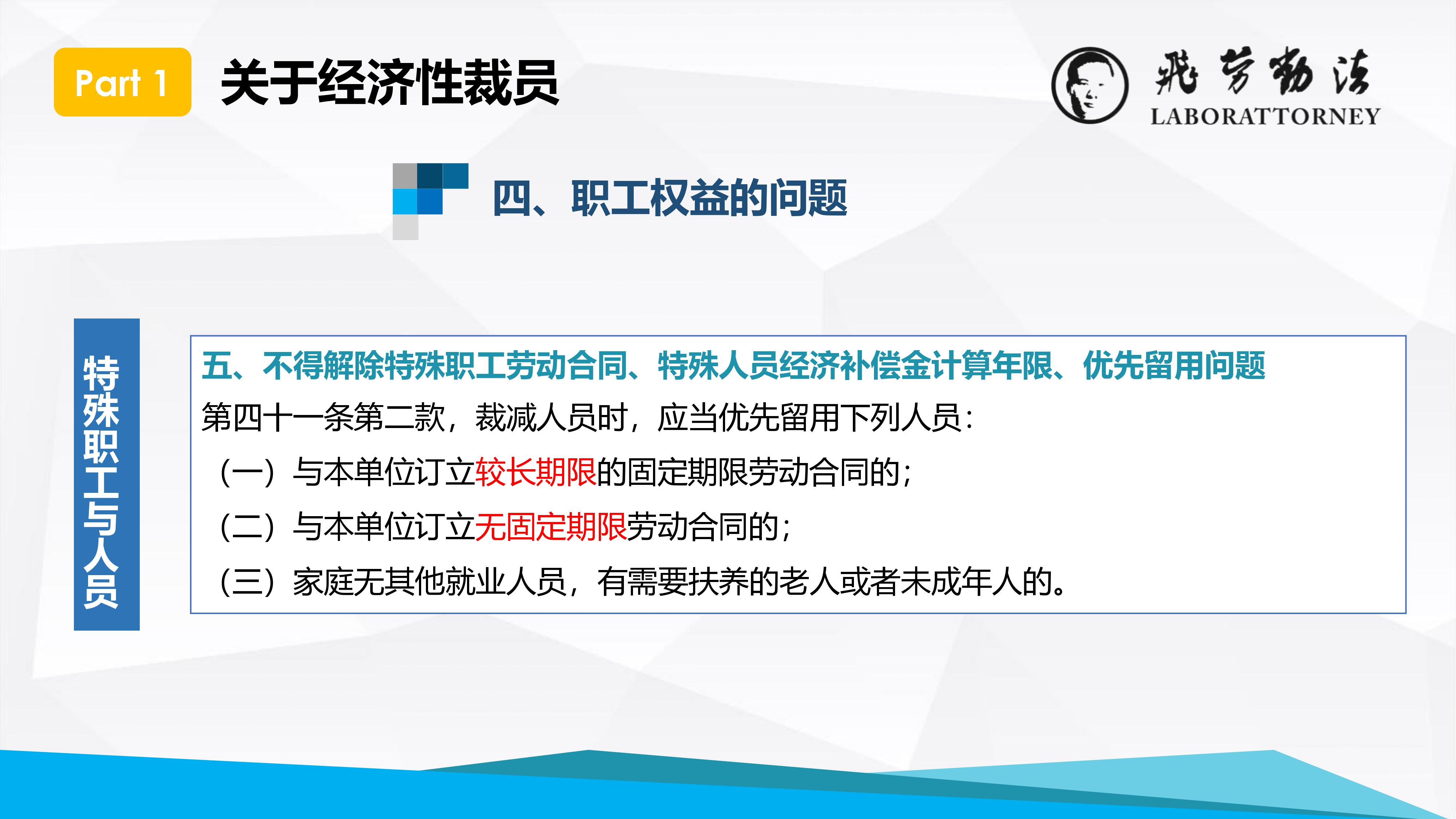 Part 1

关于经济性裁员

飛劳动法
LABORATTORNEY

四、职工权益的问题

特殊职工与人员

五、不得解除特殊职工劳动合同、特殊人员经济补偿金计算年限、优先留用问题

第四十一条第二款，裁减人员时，应当优先留用下列人员：

（一）与本单位订立较长期限的固定期限劳动合同的；

（二）与本单位订立无固定期限劳动合同的；

（三）家庭无其他就业人员，有需要扶养的老人或者未成年人的。